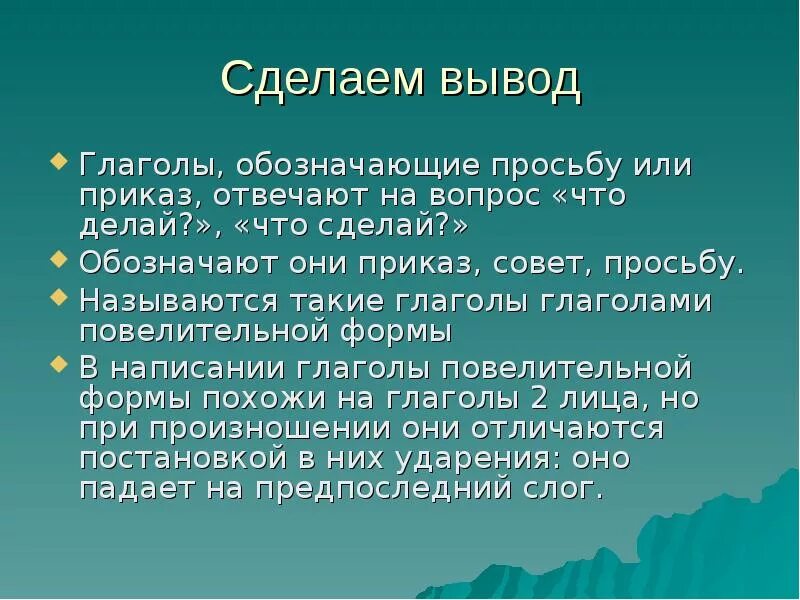 Сделаем вывод

Глаголы, обозначающие просьбу или приказ, отвечают на вопрос «что делай?», «что сделай?»

Обозначают они приказ, совет, просьбу.

Называются такие глаголы глаголами повелительной формы

В написании глаголы повелительной формы похожи на глаголы 2 лица, но при произношении они отличаются постановкой в них ударения: оно падает на предпоследний слог.